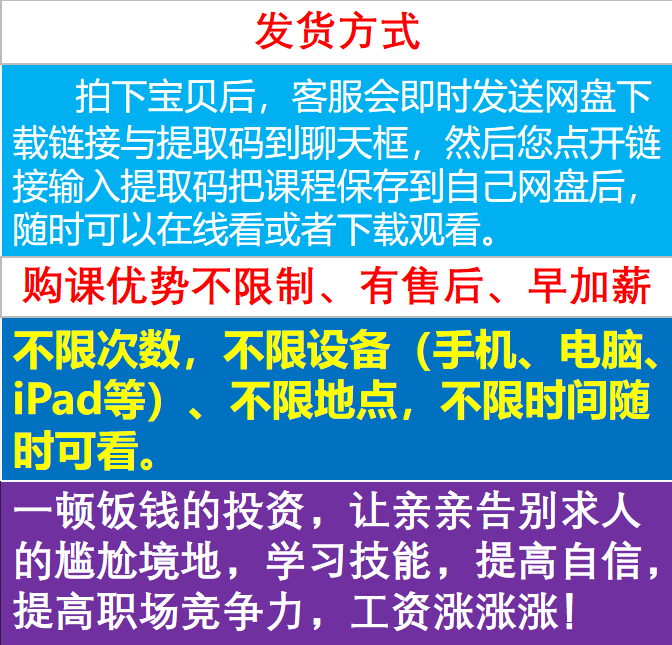 发货方式

拍下宝贝后，客服会即时发送网盘下载链接与提取码到聊天框，然后您点开链接输入提取码把课程保存到自己网盘后，随时可以在线看或者下载观看。

购课优势不限制、有售后、早加薪

不限次数，不限设备（手机、电脑、iPad等）、不限地点，不限时间随时可看。

一顿饭钱的投资，让亲亲告别求人的尴尬境地，学习技能，提高自信，提高职场竞争力，工资涨涨涨！